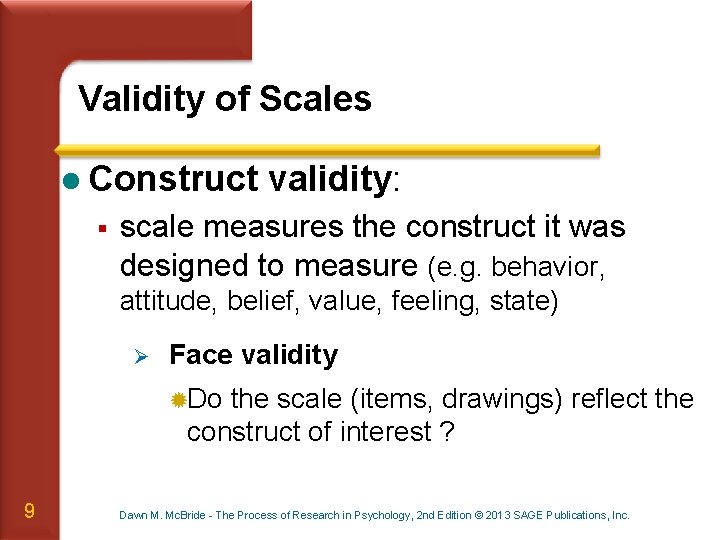 Validity of Scales

Construct validity:

scale measures the construct it was designed to measure (e.g. behavior, attitude, belief, value, feeling, state)

Face validity

Do the scale (items, drawings) reflect the construct of interest ?

9

Dawn M. McBride - The Process of Research in Psychology, 2nd Edition © 2013 SAGE Publications, Inc.